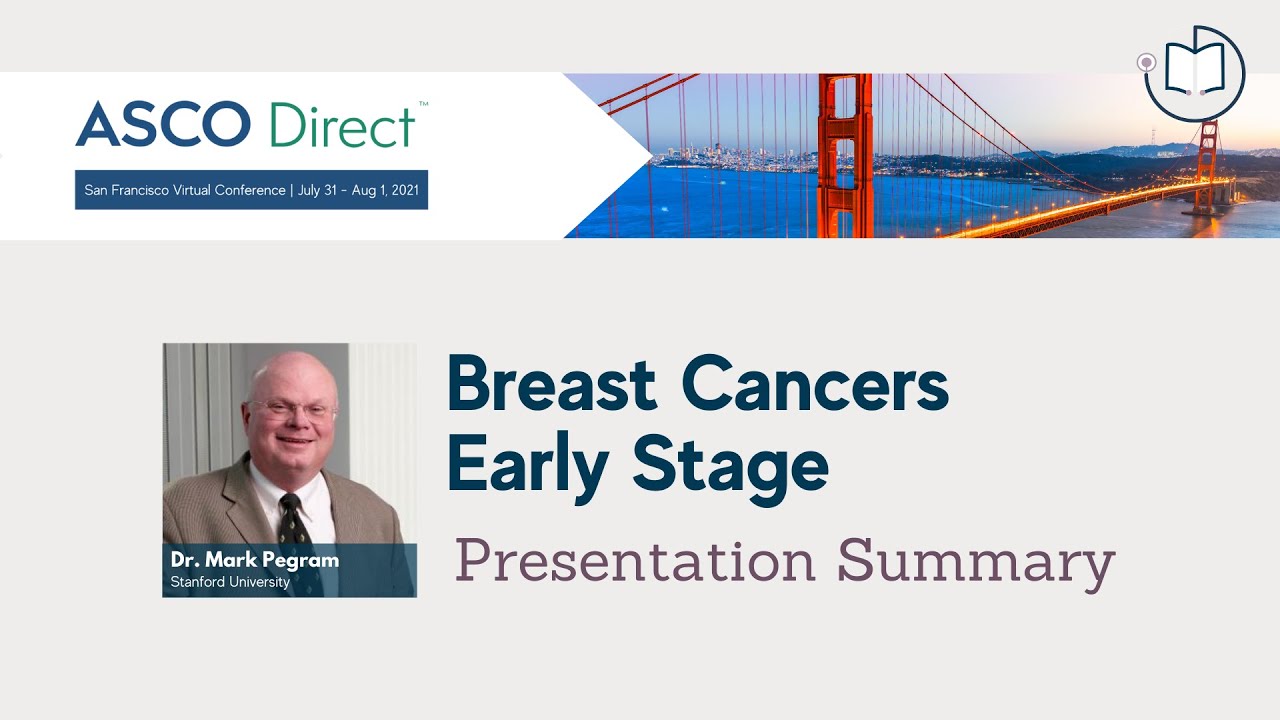 ASCO Direct™

San Francisco Virtual Conference | July 31 - Aug 1, 2021

Dr. Mark Pegram
Stanford University

Breast Cancers
Early Stage

Presentation Summary